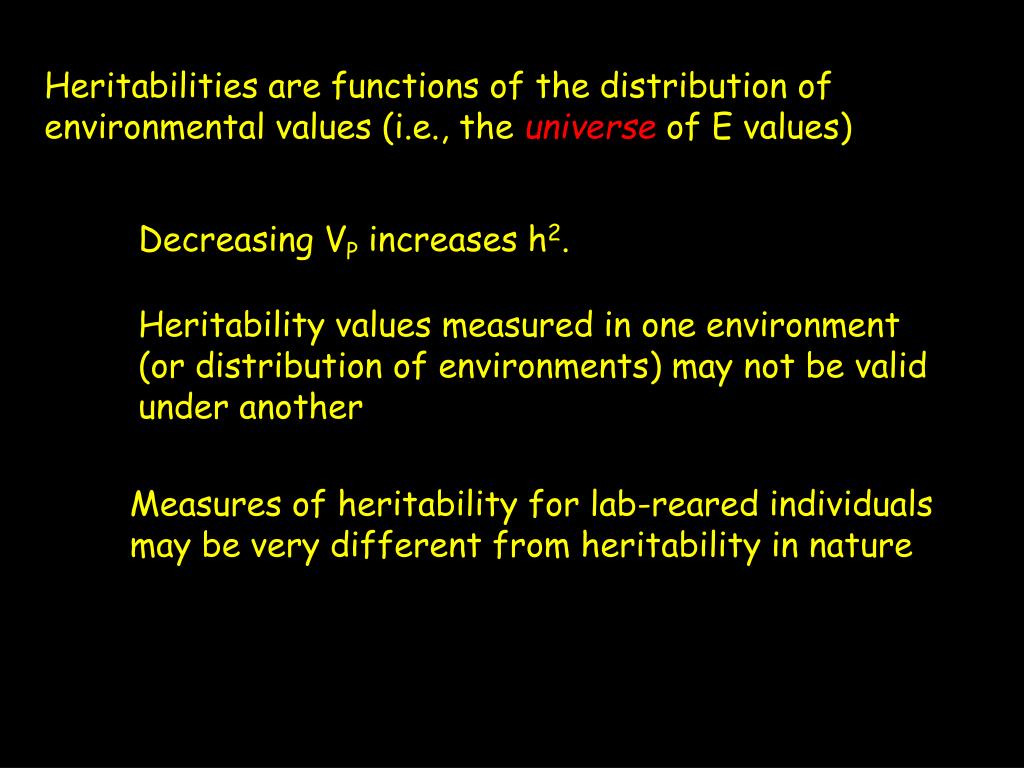 Heritabilities are functions of the distribution of environmental values (i.e., the universe of E values)

Decreasing $V_P$ increases $h^2$.

Heritability values measured in one environment (or distribution of environments) may not be valid under another

Measures of heritability for lab-reared individuals may be very different from heritability in nature